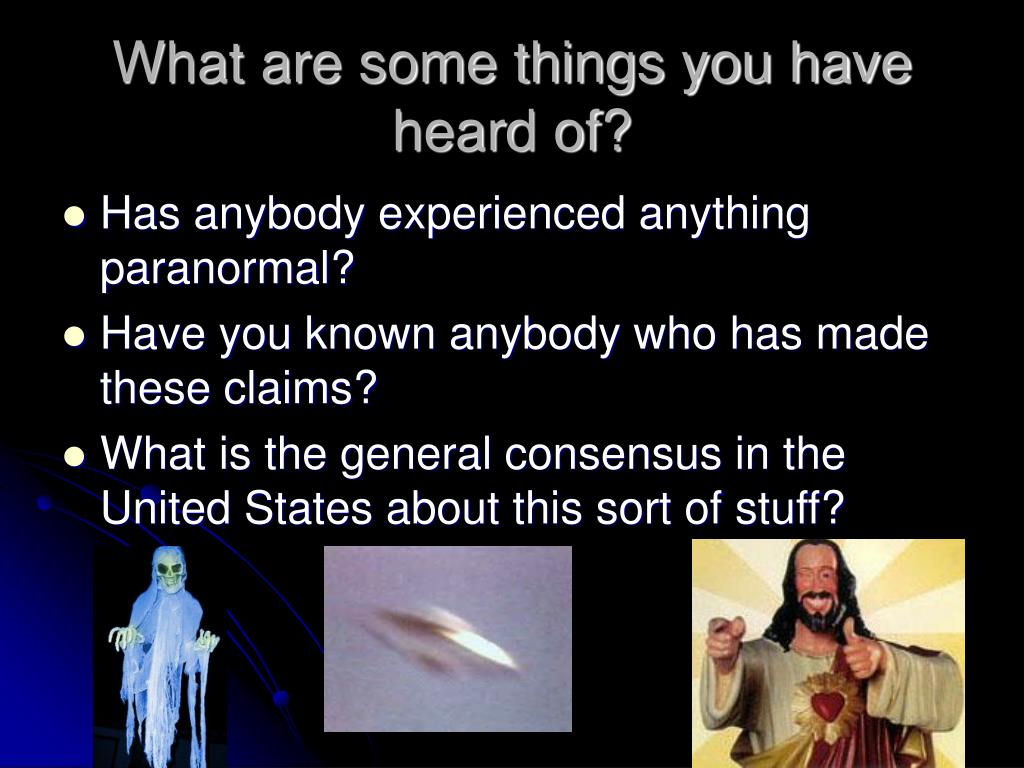 What are some things you have heard of?

- Has anybody experienced anything paranormal?
- Have you known anybody who has made these claims?
- What is the general consensus in the United States about this sort of stuff?